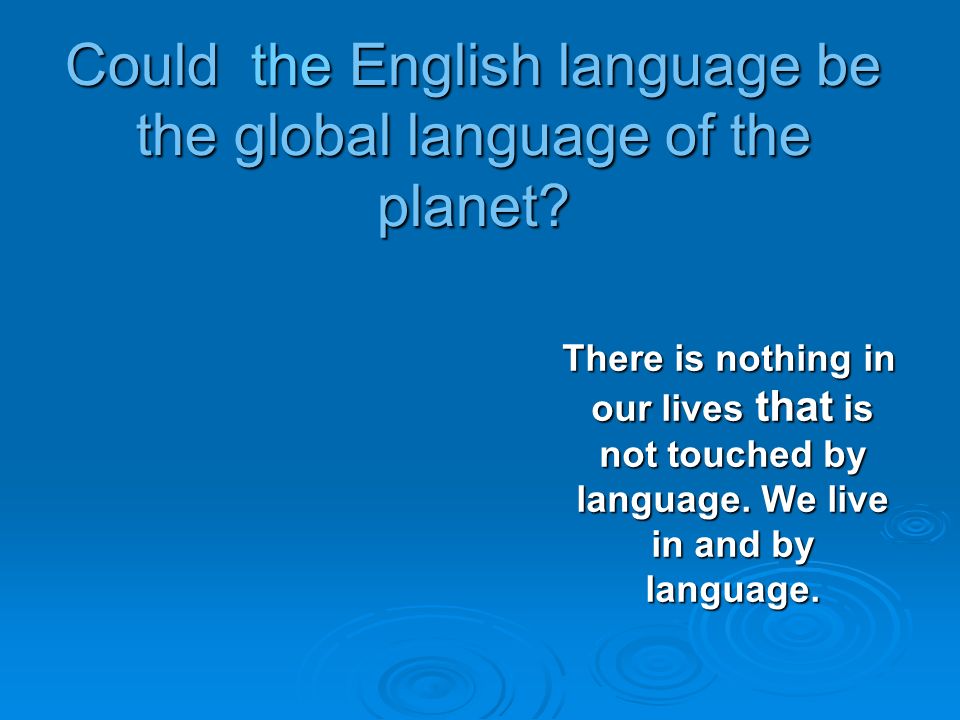 Could the English language be the global language of the planet?

There is nothing in our lives that is not touched by language. We live in and by language.